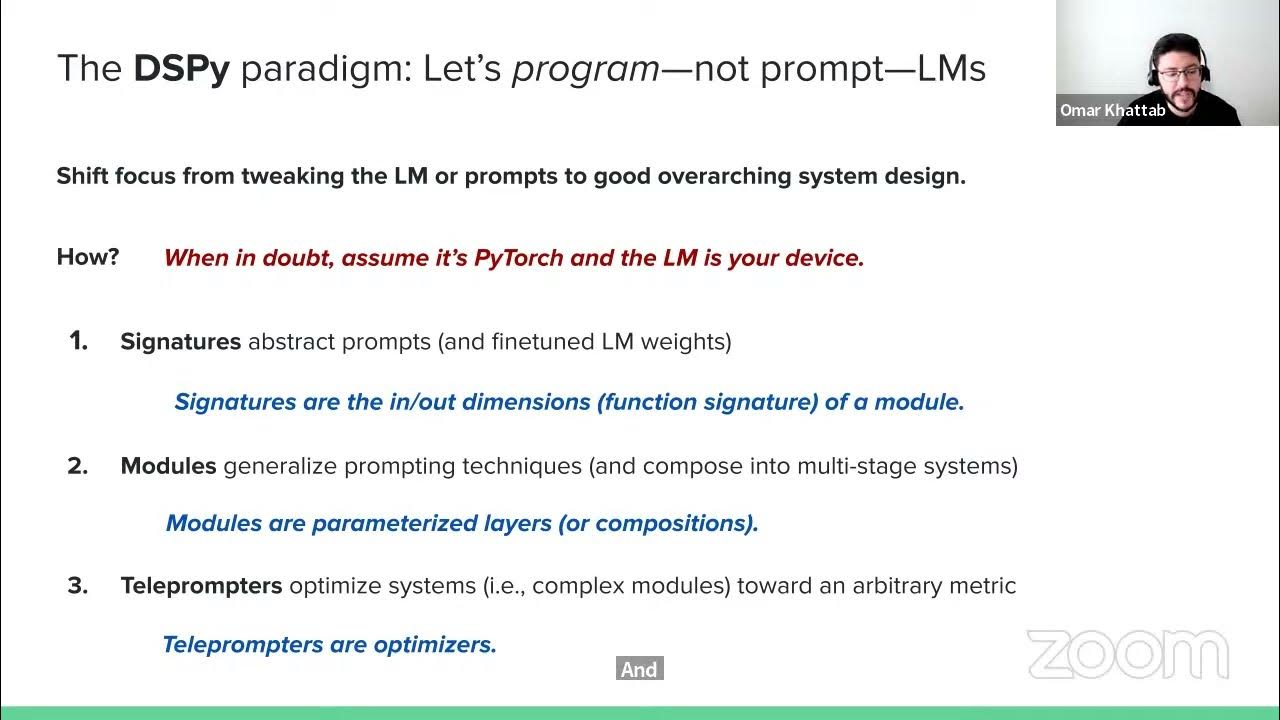 The DSPy paradigm: Let's program—not prompt—LMs

Omar Khattab

Shift focus from tweaking the LM or prompts to good overarching system design.

How? When in doubt, assume it's PyTorch and the LM is your device.

1. Signatures abstract prompts (and finetuned LM weights)

Signatures are the in/out dimensions (function signature) of a module.

2. Modules generalize prompting techniques (and compose into multi-stage systems)

Modules are parameterized layers (or compositions).

3. Teleprompters optimize systems (i.e., complex modules) toward an arbitrary metric

Teleprompters are optimizers.

And

zoom